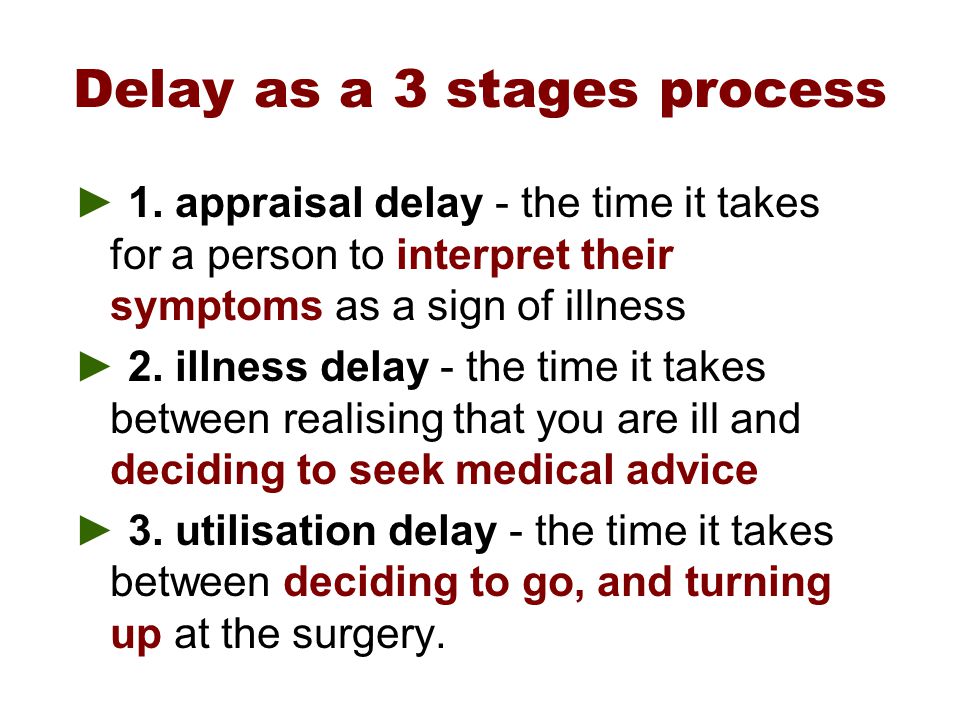 Delay as a 3 stages process

► 1. appraisal delay - the time it takes for a person to interpret their symptoms as a sign of illness

► 2. illness delay - the time it takes between realising that you are ill and deciding to seek medical advice

► 3. utilisation delay - the time it takes between deciding to go, and turning up at the surgery.